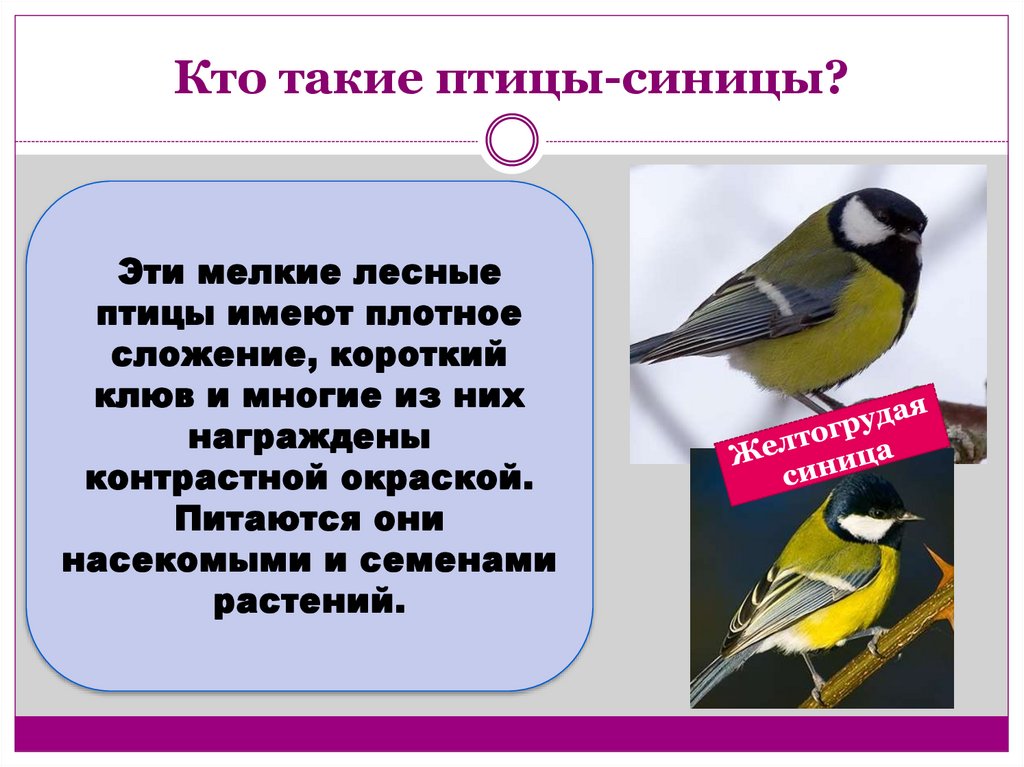 Кто такие птицы-синицы?

Эти мелкие лесные птицы имеют плотное сложение, короткий клюв и многие из них награждены контрастной окраской. Питаются они насекомыми и семенами растений.

Желтогрудая синица